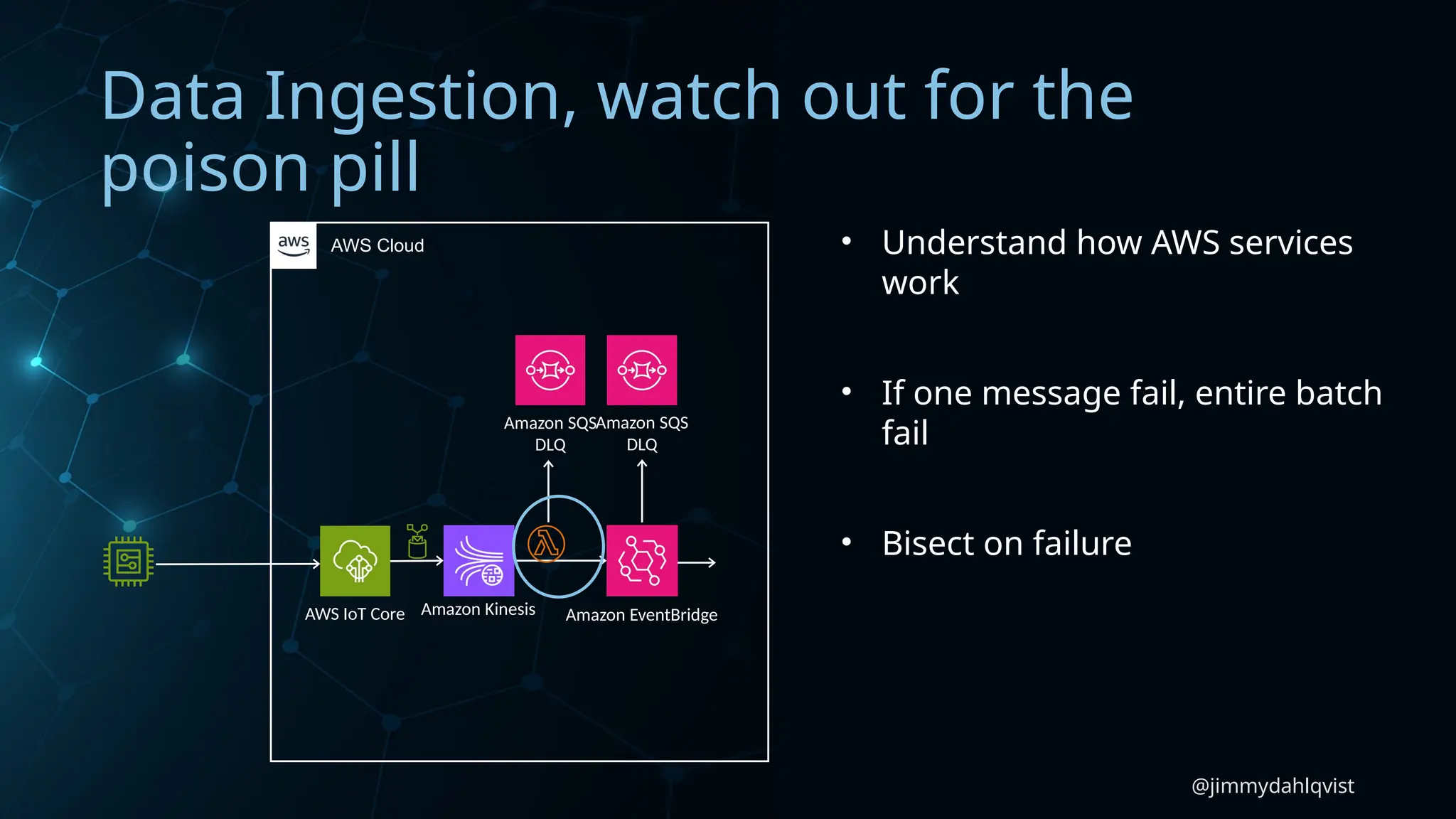 Data Ingestion, watch out for the poison pill

aws

AWS Cloud

Amazon SQS DLQ

Amazon SQS DLQ

AWS IoT Core

Amazon Kinesis

Amazon EventBridge

• Understand how AWS services work

• If one message fail, entire batch fail

• Bisect on failure

@jimmydahlqvist